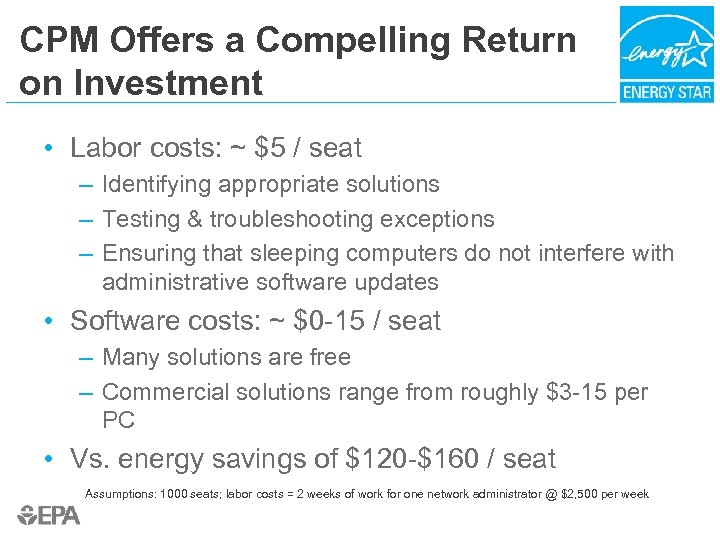 CPM Offers a Compelling Return on Investment

energy

ENERGY STAR

• Labor costs: ~ \$5 / seat
– Identifying appropriate solutions
– Testing & troubleshooting exceptions
– Ensuring that sleeping computers do not interfere with administrative software updates

• Software costs: ~ \$0-15 / seat
– Many solutions are free
– Commercial solutions range from roughly \$3-15 per PC

• Vs. energy savings of \$120-\$160 / seat

Assumptions: 1000 seats; labor costs = 2 weeks of work for one network administrator @ \$2,500 per week

EPA